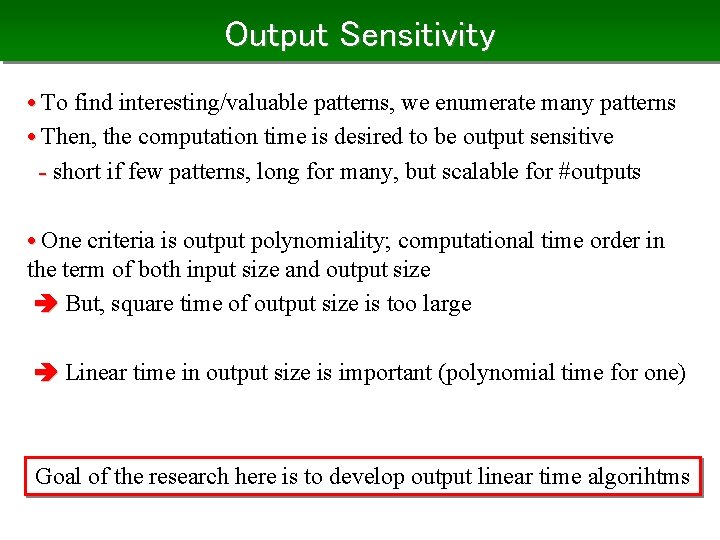 Output Sensitivity

• To find interesting/valuable patterns, we enumerate many patterns
• Then, the computation time is desired to be output sensitive
- short if few patterns, long for many, but scalable for #outputs

• One criteria is output polynomiality; computational time order in the term of both input size and output size
➔ But, square time of output size is too large

➔ Linear time in output size is important (polynomial time for one)

Goal of the research here is to develop output linear time algorihtms